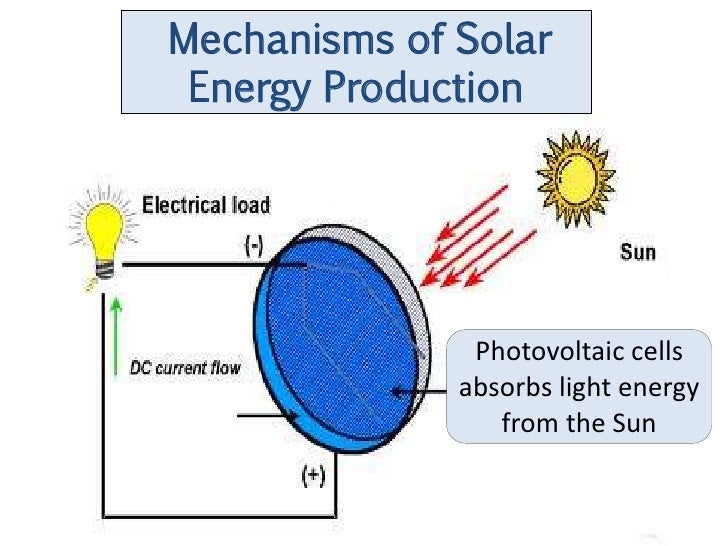 Mechanisms of Solar Energy Production

Electrical load

(-)

Sun

DC current flow

Photovoltaic cells absorbs light energy from the Sun

(+)